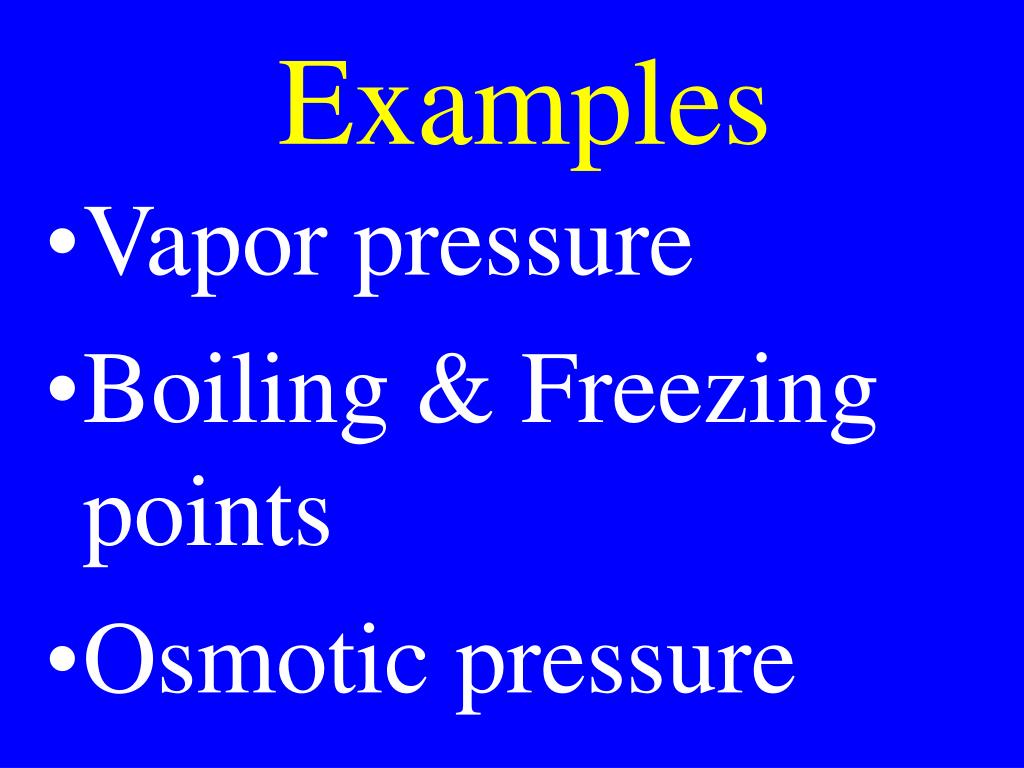 Examples

•Vapor pressure

•Boiling & Freezing points

•Osmotic pressure